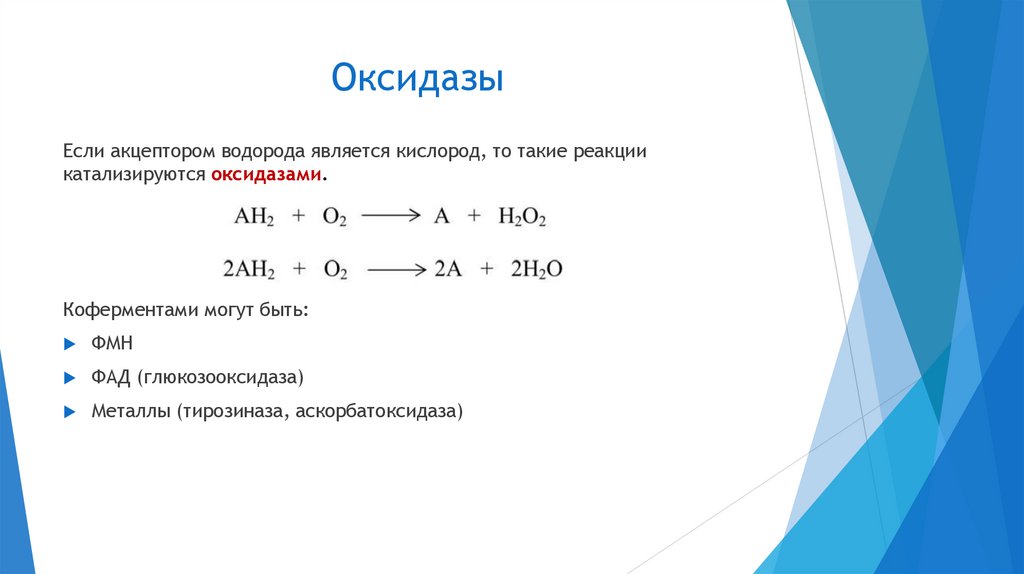 Оксидазы

Если акцептором водорода является кислород, то такие реакции катализируются оксидазами.

$AH_2 + O_2 \longrightarrow A + H_2O_2$

$2AH_2 + O_2 \longrightarrow 2A + 2H_2O$

Коферментами могут быть:

ФМН

ФАД (глюкозооксидаза)

Металлы (тирозиназа, аскорбатоксидаза)